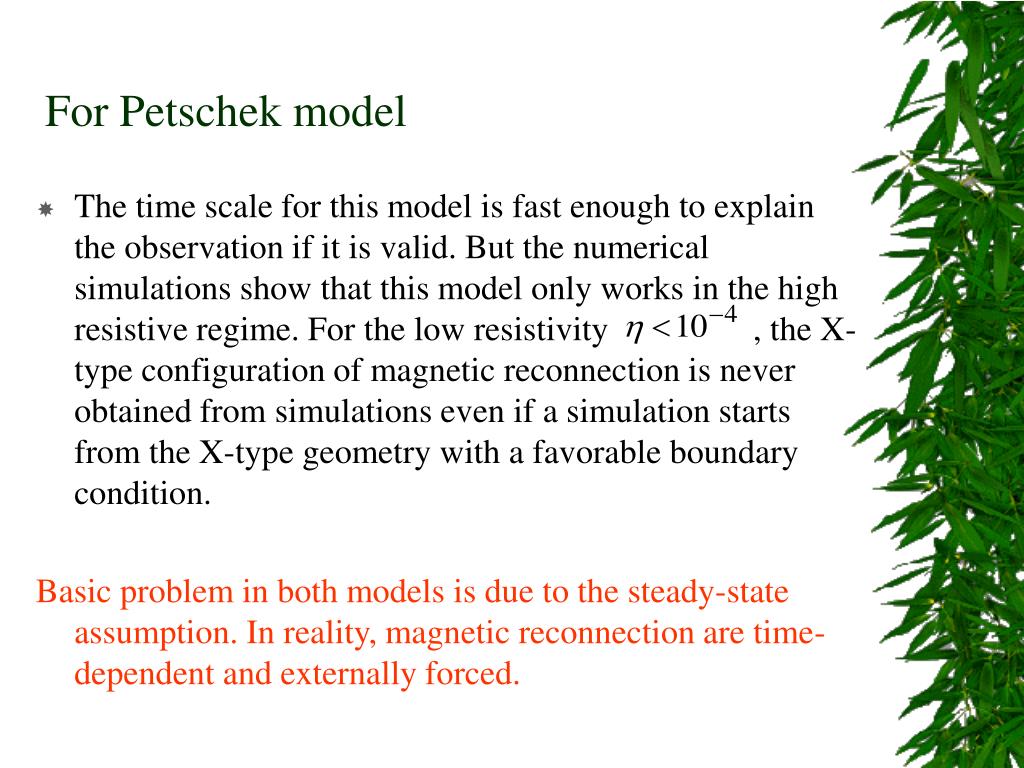 For Petschek model

The time scale for this model is fast enough to explain the observation if it is valid. But the numerical simulations show that this model only works in the high resistive regime. For the low resistivity $\eta < 10^{-4}$ , the X-type configuration of magnetic reconnection is never obtained from simulations even if a simulation starts from the X-type geometry with a favorable boundary condition.

Basic problem in both models is due to the steady-state assumption. In reality, magnetic reconnection are time-dependent and externally forced.